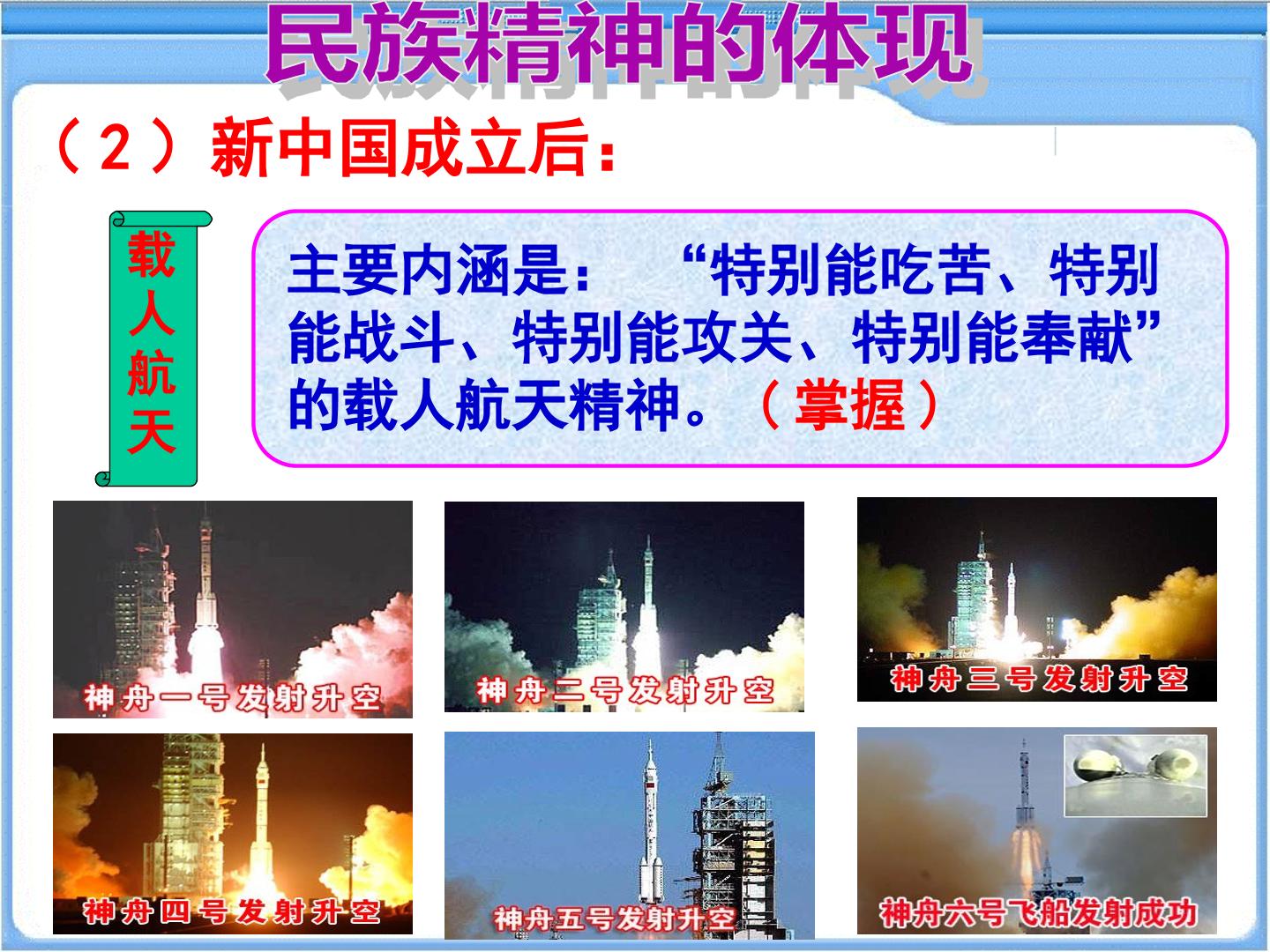 民族精神的体现

（2）新中国成立后：

载人航天

主要内涵是：“特别能吃苦、特别能战斗、特别能攻关、特别能奉献”的载人航天精神。（掌握）

神舟一号发射升空

神舟二号发射升空

神舟三号发射升空

神舟四号发射升空

神舟五号发射升空

神舟六号飞船发射成功